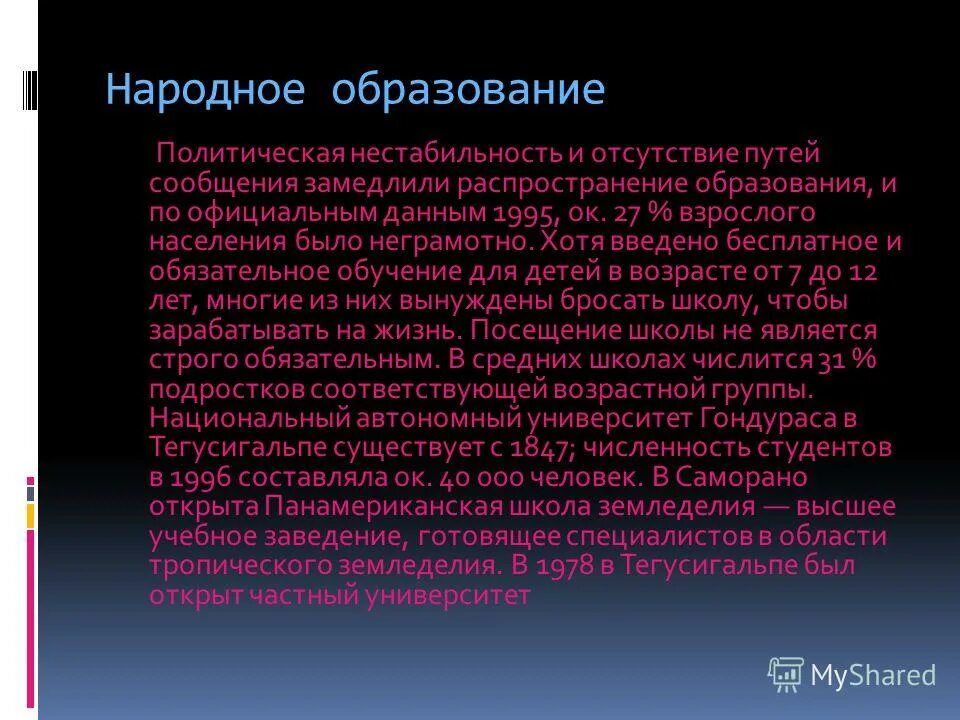 Народное образование

Политическая нестабильность и отсутствие путей сообщения замедлили распространение образования, и по официальным данным 1995, ок. 27 % взрослого населения было неграмотно. Хотя введено бесплатное и обязательное обучение для детей в возрасте от 7 до 12 лет, многие из них вынуждены бросать школу, чтобы зарабатывать на жизнь. Посещение школы не является строго обязательным. В средних школах числится 31 % подростков соответствующей возрастной группы. Национальный автономный университет Гондураса в Тегусигальпе существует с 1847; численность студентов в 1996 составляла ок. 40 000 человек. В Саморано открыта Панамериканская школа земледелия — высшее учебное заведение, готовящее специалистов в области тропического земледелия. В 1978 в Тегусигальпе был открыт частный университет

MyShared